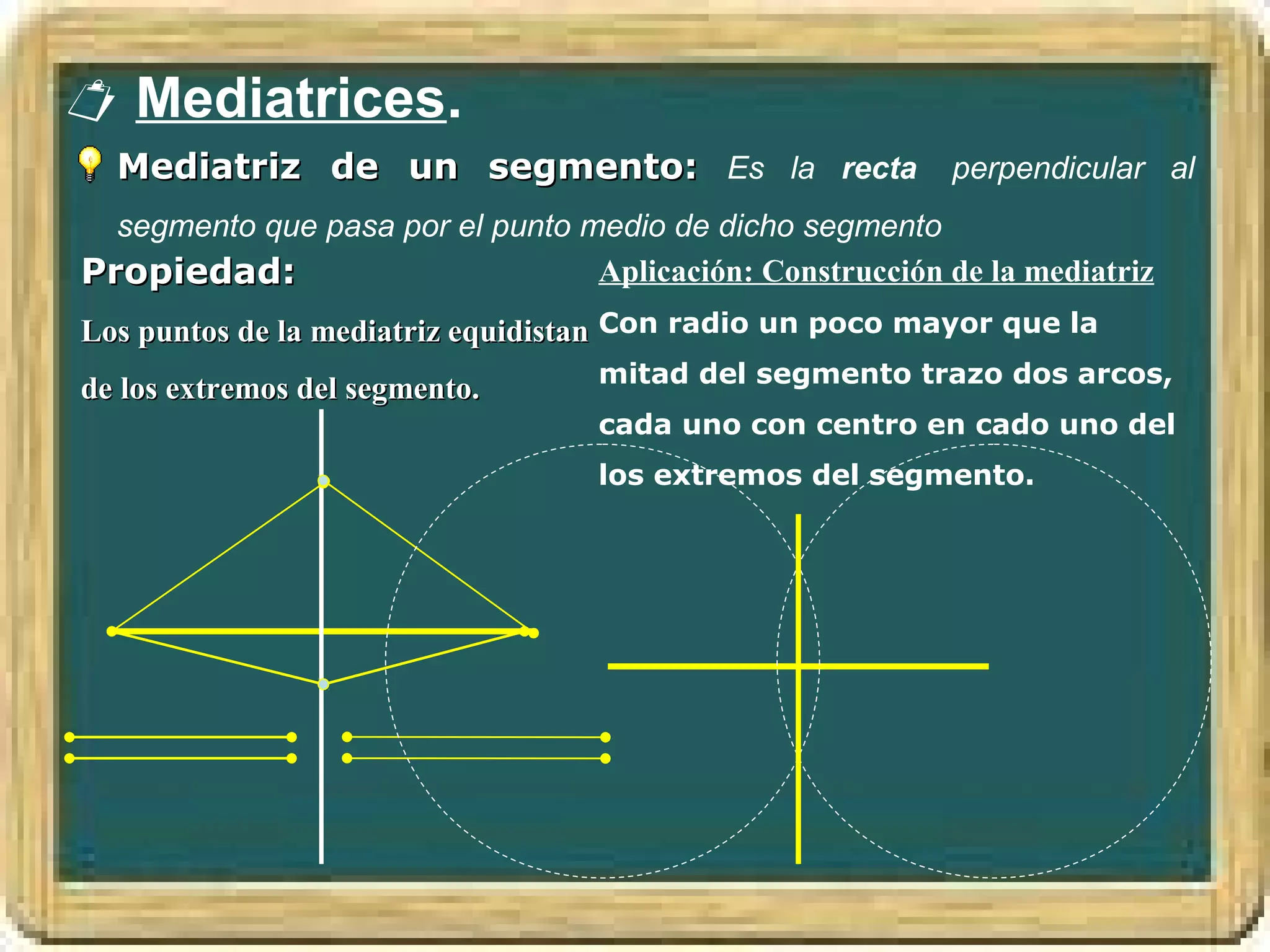 Mediatrices.

Mediatriz de un segmento: Es la recta perpendicular al segmento que pasa por el punto medio de dicho segmento

Propiedad:

Los puntos de la mediatriz equidistan de los extremos del segmento.

Aplicación: Construcción de la mediatriz

Con radio un poco mayor que la mitad del segmento trazo dos arcos, cada uno con centro en cado uno del los extremos del segmento.